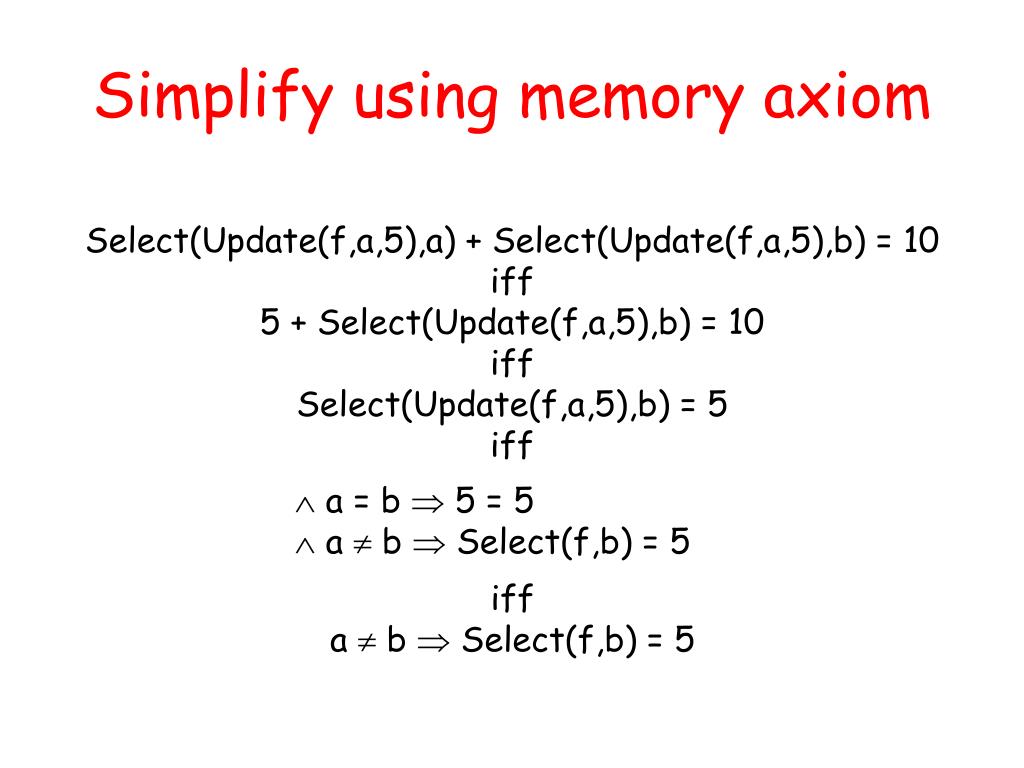 Simplify using memory axiom

Select(Update(f,a,5),a) + Select(Update(f,a,5),b) = 10
iff
5 + Select(Update(f,a,5),b) = 10
iff
Select(Update(f,a,5),b) = 5
iff

$\wedge$ a = b $\Rightarrow$ 5 = 5
$\wedge$ a $\neq$ b $\Rightarrow$ Select(f,b) = 5

iff
a $\neq$ b $\Rightarrow$ Select(f,b) = 5